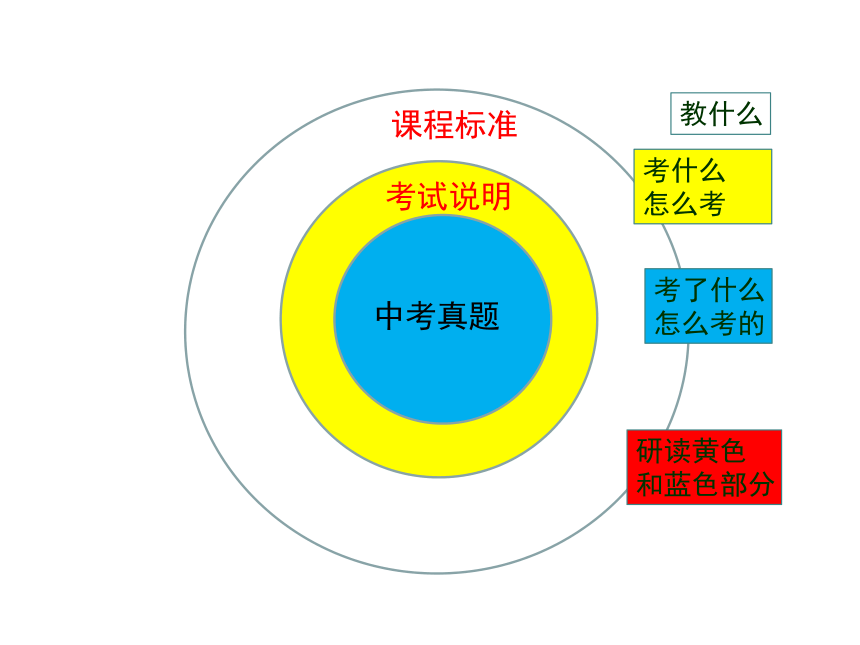 课程标准

考试说明

中考真题

教什么

考什么
怎么考

考了什么
怎么考的

研读黄色
和蓝色部分